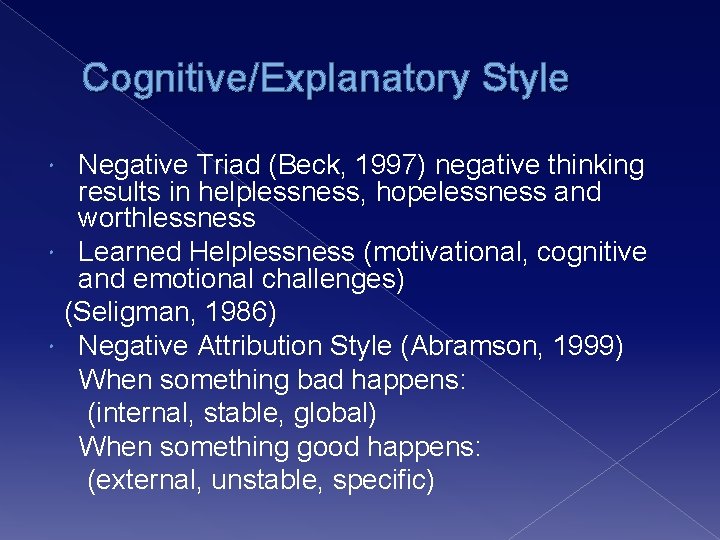 Cognitive/Explanatory Style

- Negative Triad (Beck, 1997) negative thinking results in helplessness, hopelessness and worthlessness
- Learned Helplessness (motivational, cognitive and emotional challenges)

(Seligman, 1986)

- Negative Attribution Style (Abramson, 1999)

When something bad happens:

(internal, stable, global)

When something good happens:

(external, unstable, specific)